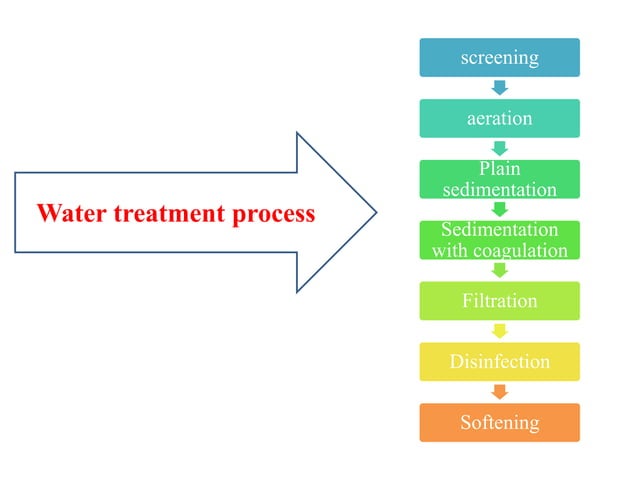 Water treatment process

screening

aeration

Plain sedimentation

Sedimentation with coagulation

Filtration

Disinfection

Softening